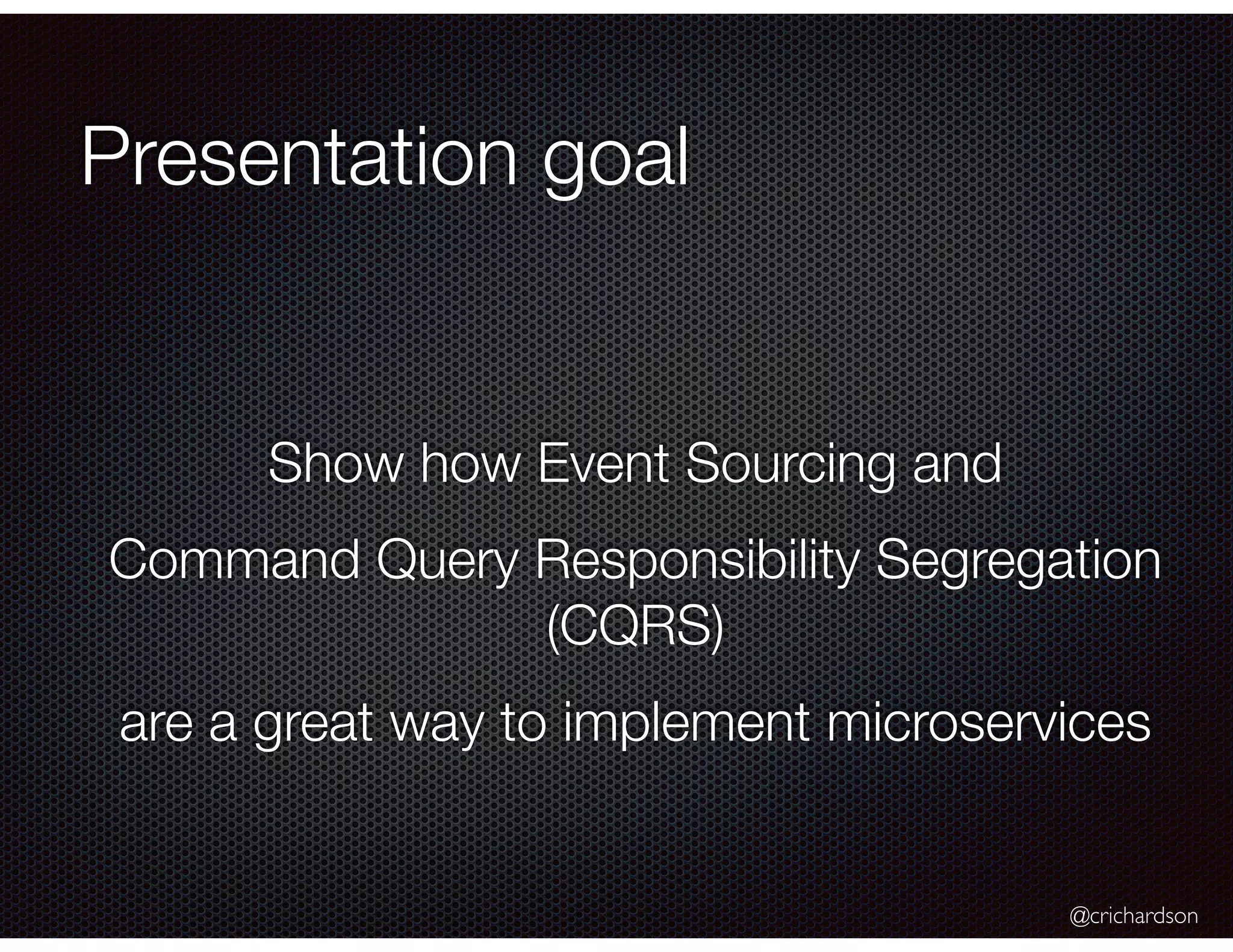 Presentation goal

Show how Event Sourcing and

Command Query Responsibility Segregation (CQRS)

are a great way to implement microservices

@crichardson